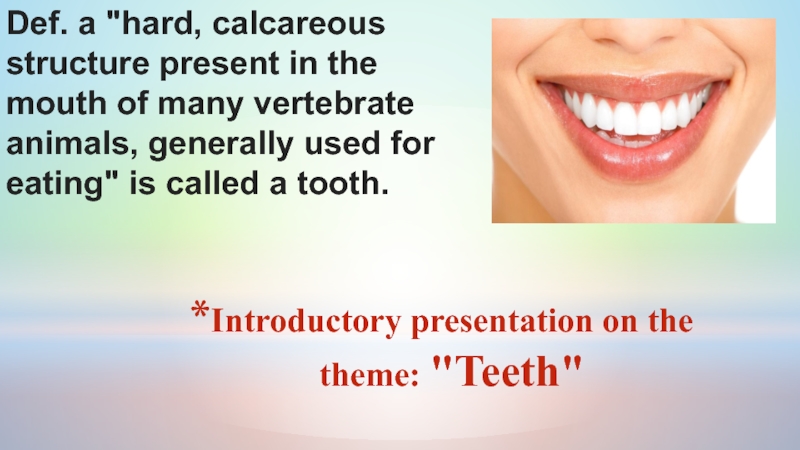 Def. a "hard, calcareous structure present in the mouth of many vertebrate animals, generally used for eating" is called a tooth.

*Introductory presentation on the theme: "Teeth"